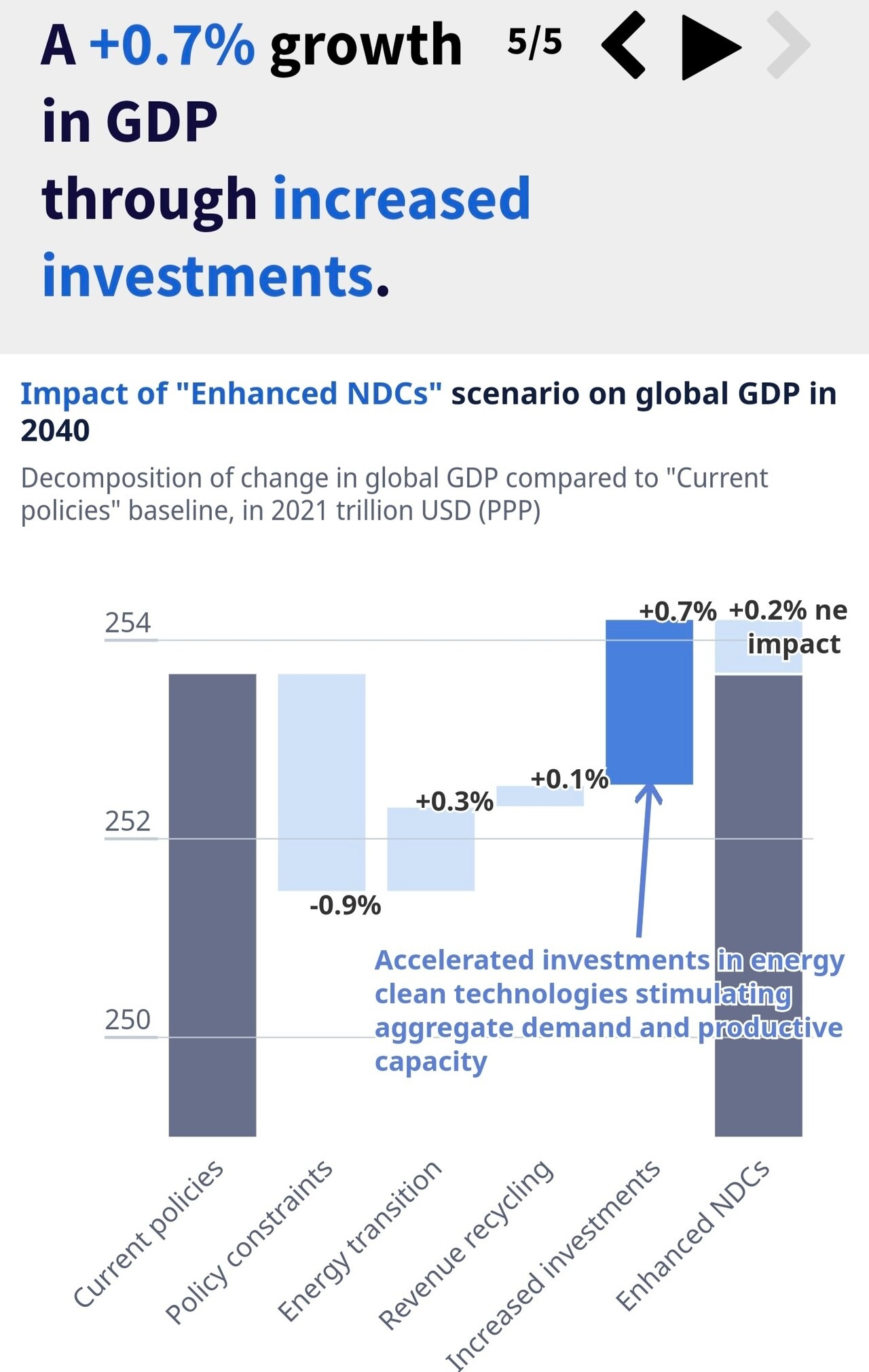 A +0.7% growth in GDP through increased investments.

5/5

Impact of "Enhanced NDCs" scenario on global GDP in 2040

Decomposition of change in global GDP compared to "Current policies" baseline, in 2021 trillion USD (PPP)

254
252
250

-0.9%
+0.3%
+0.1%
+0.7%
+0.2% ne impact

Accelerated investments in energy clean technologies stimulating aggregate demand and productive capacity

Current policies
Policy constraints
Energy transition
Revenue recycling
Increased investments
Enhanced NDCs